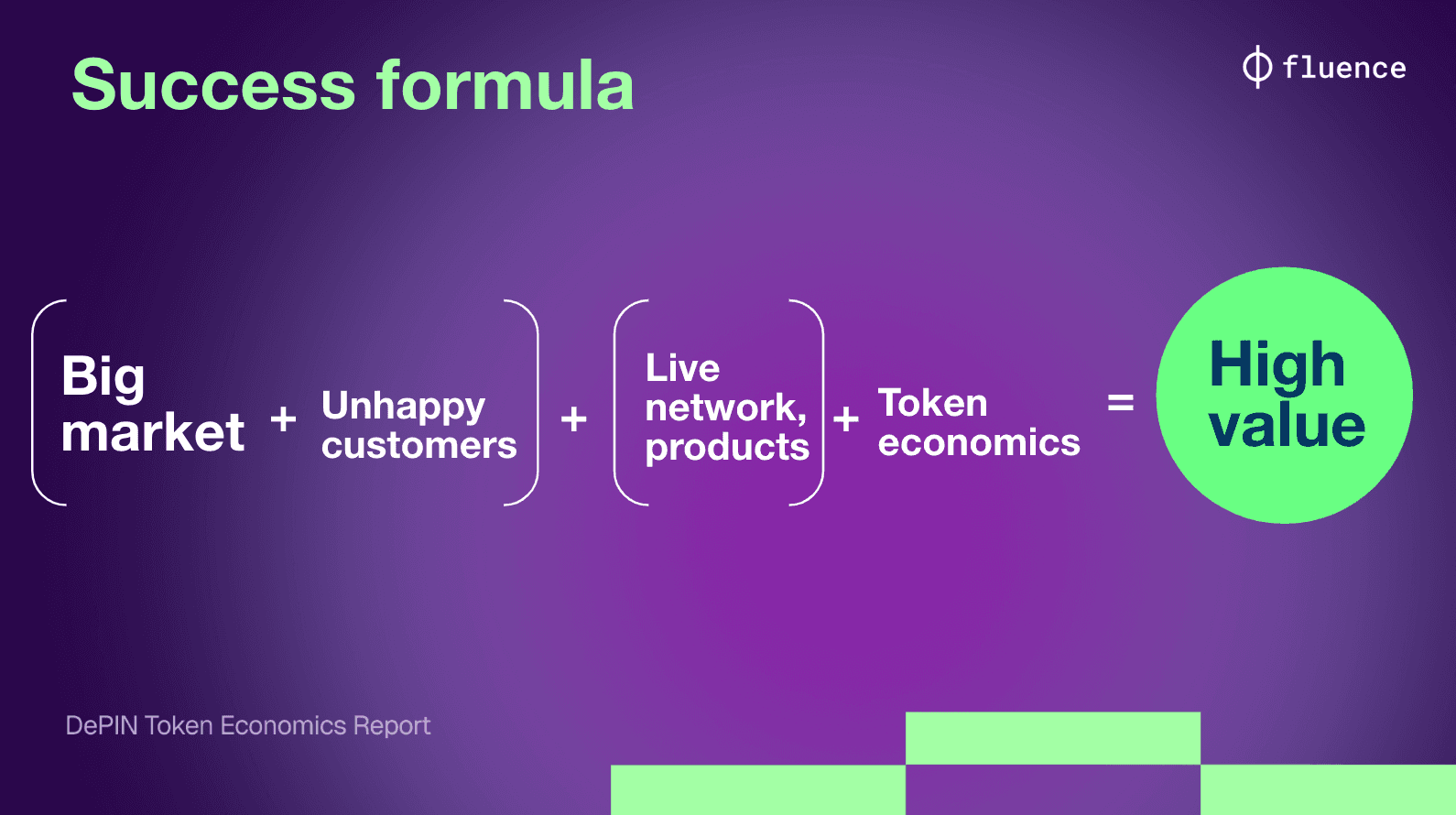 Success formula

fluence

Big market + Unhappy customers + Live network, products + Token economics = High value

DePIN Token Economics Report